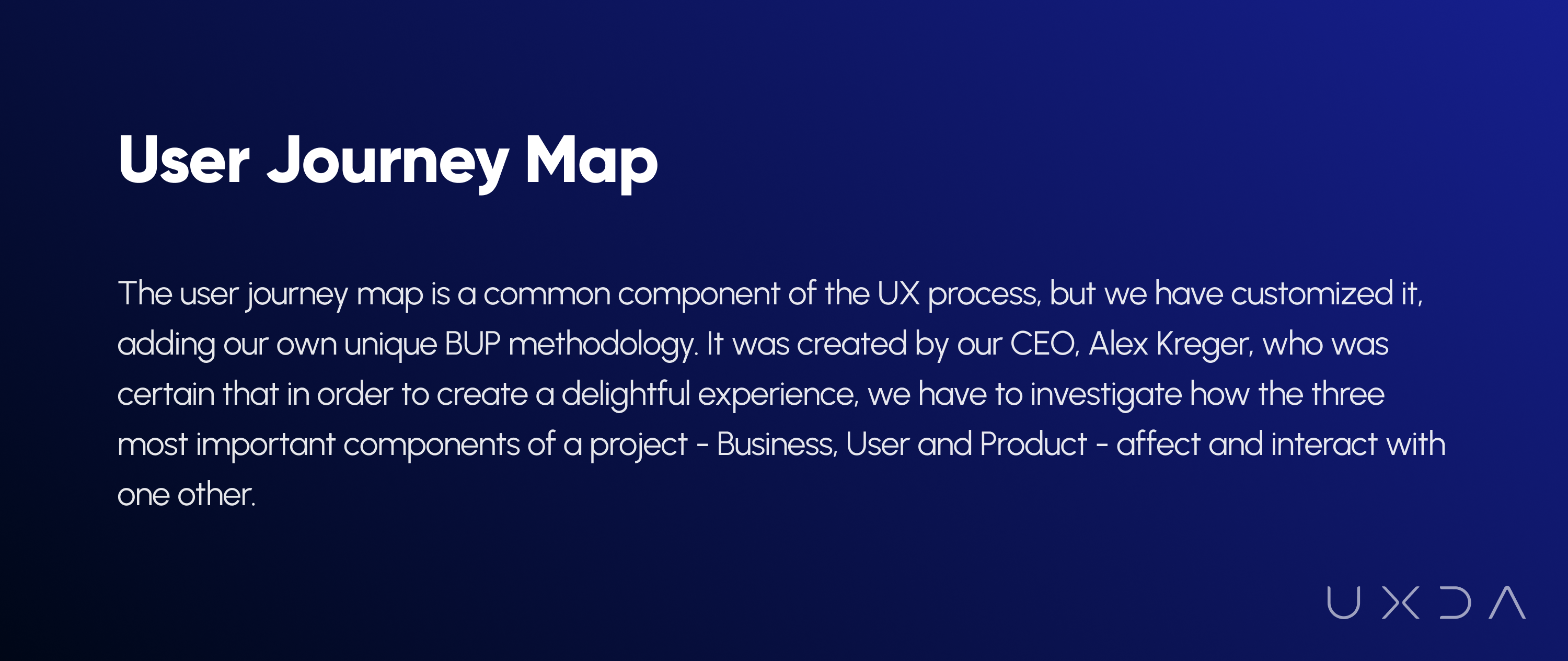 User Journey Map

The user journey map is a common component of the UX process, but we have customized it, adding our own unique BUP methodology. It was created by our CEO, Alex Kreger, who was certain that in order to create a delightful experience, we have to investigate how the three most important components of a project - Business, User and Product - affect and interact with one other.

UXDA